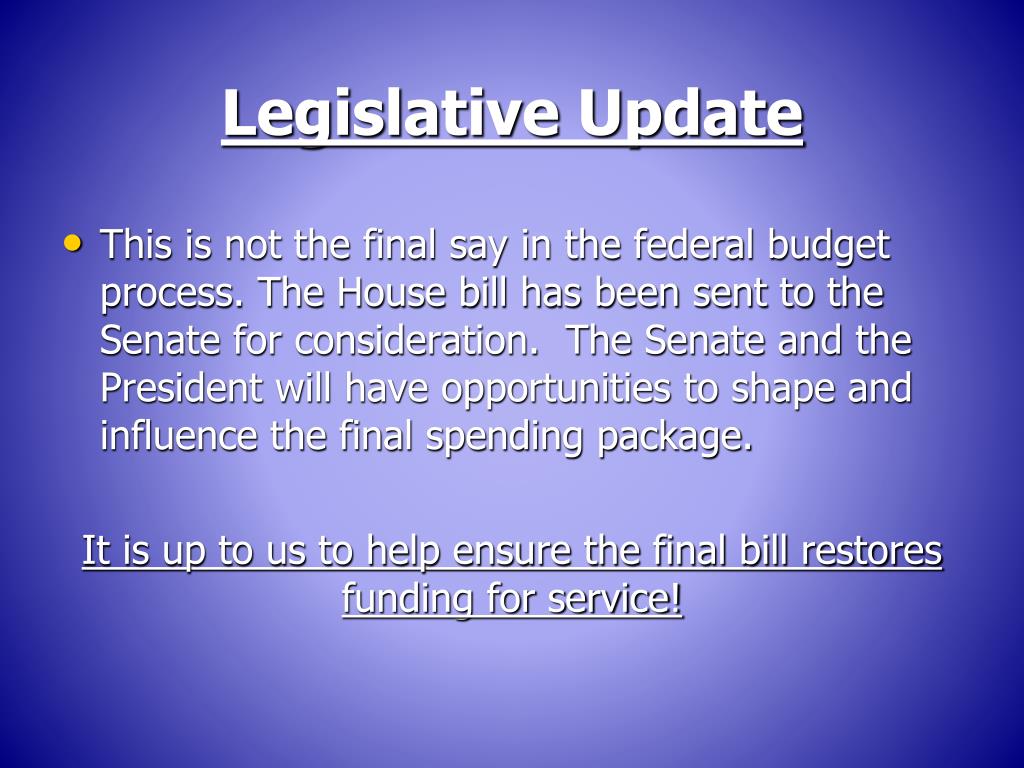 Legislative Update

• This is not the final say in the federal budget process. The House bill has been sent to the Senate for consideration.  The Senate and the President will have opportunities to shape and influence the final spending package.

It is up to us to help ensure the final bill restores funding for service!